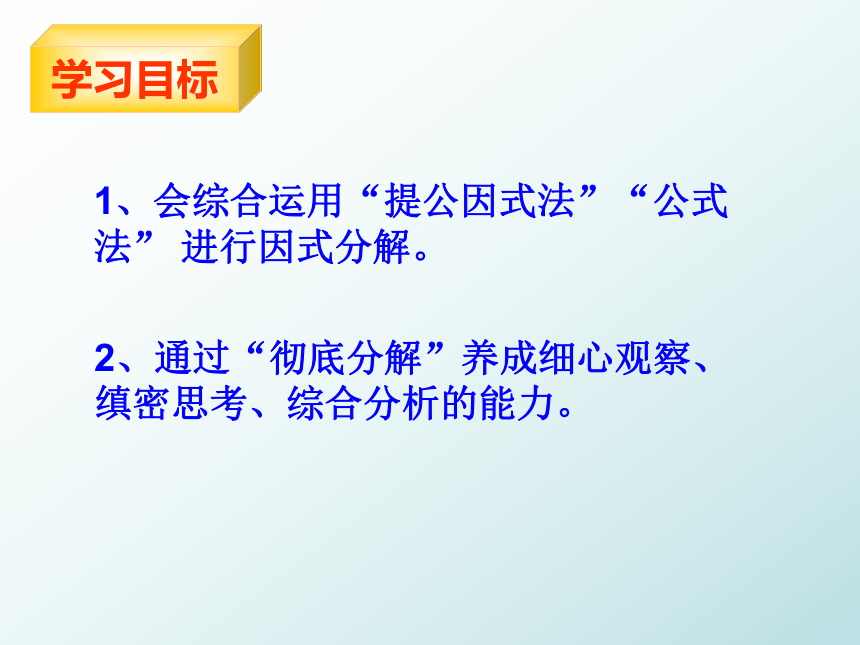 学习目标

1、会综合运用“提公因式法”“公式法” 进行因式分解。

2、通过“彻底分解”养成细心观察、缜密思考、综合分析的能力。